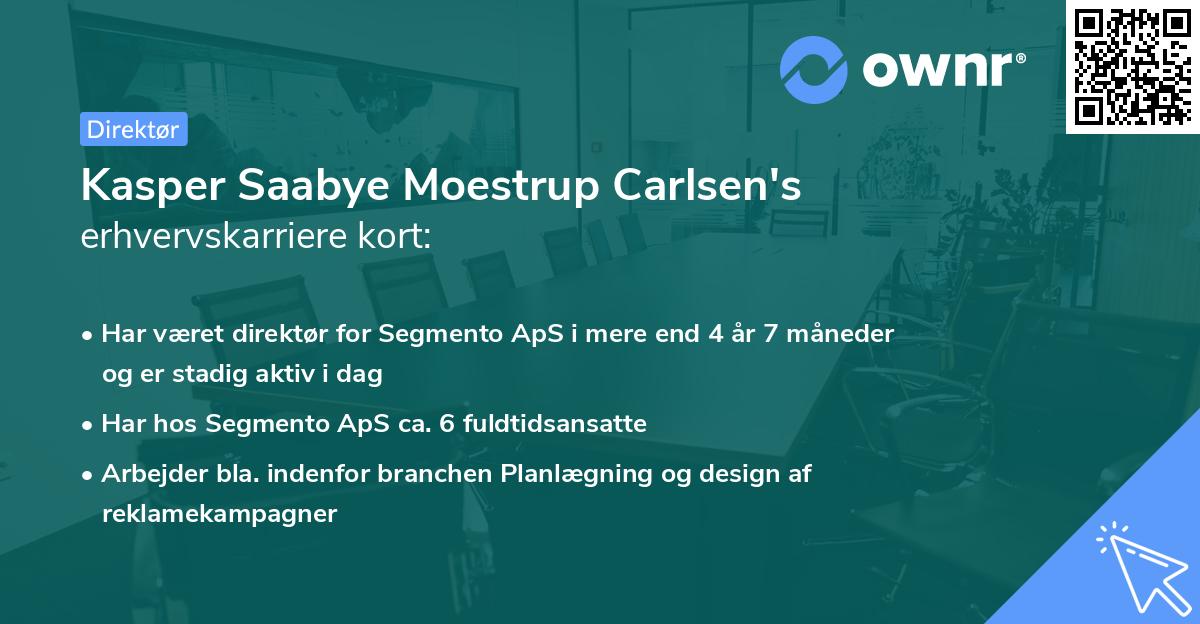 ownr®

Direktør

Kasper Saabye Moestrup Carlsen's
erhvervskarriere kort:

• Har været direktør for Segmento ApS i mere end 4 år 7 måneder og er stadig aktiv i dag
• Har hos Segmento ApS ca. 6 fuldtidsansatte
• Arbejder bla. indenfor branchen Planlægning og design af reklamekampagner